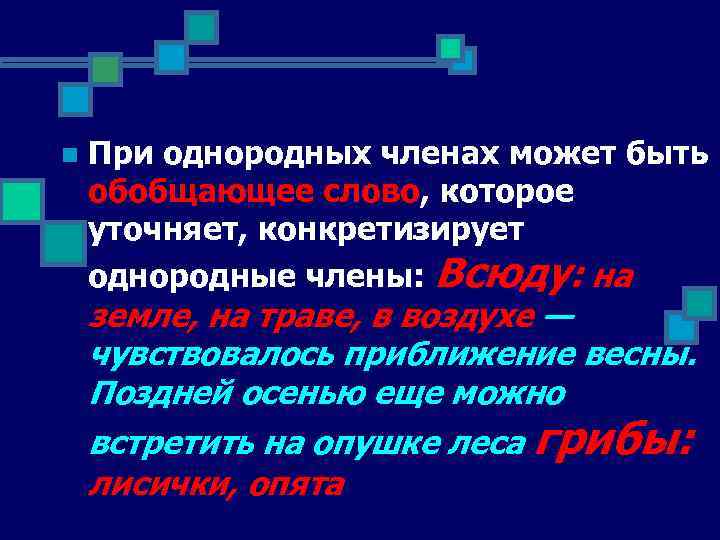 При однородных членах может быть обобщающее слово, которое уточняет, конкретизирует однородные члены: Всюду: на земле, на траве, в воздухе — чувствовалось приближение весны. Поздней осенью еще можно встретить на опушке леса грибы: лисички, опята